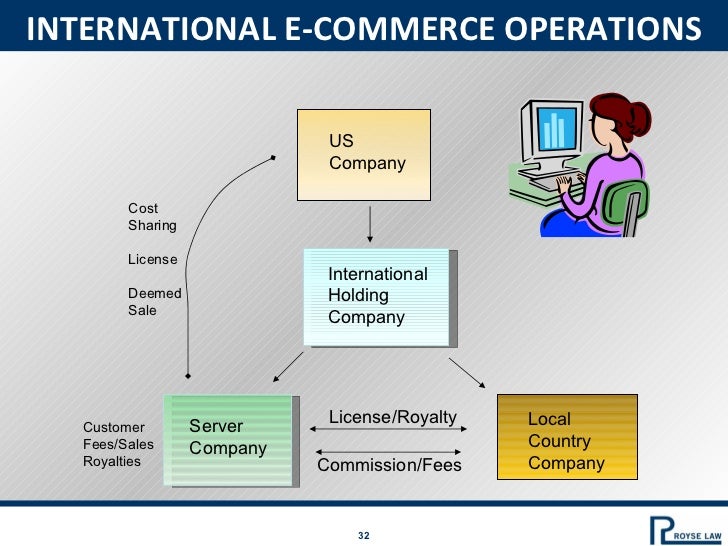 INTERNATIONAL E-COMMERCE OPERATIONS

US Company

Cost Sharing

License

Deemed Sale

International Holding Company

Customer Fees/Sales Royalties

Server Company

License/Royalty

Commission/Fees

Local Country Company

32

ROYSE LAW